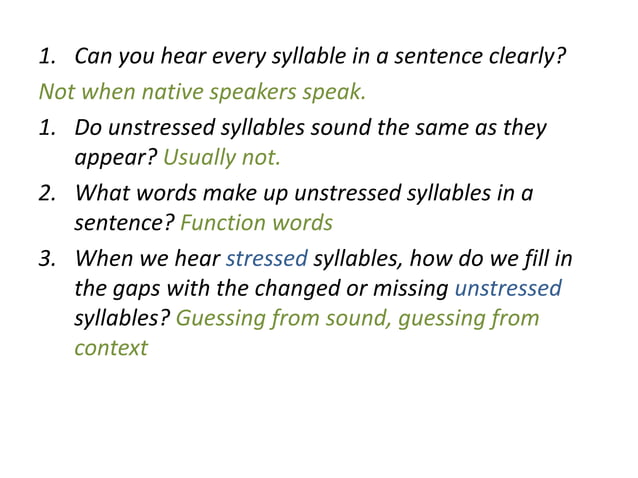 1. Can you hear every syllable in a sentence clearly?

Not when native speakers speak.

1. Do unstressed syllables sound the same as they appear? Usually not.

2. What words make up unstressed syllables in a sentence? Function words

3. When we hear stressed syllables, how do we fill in the gaps with the changed or missing unstressed syllables? Guessing from sound, guessing from context